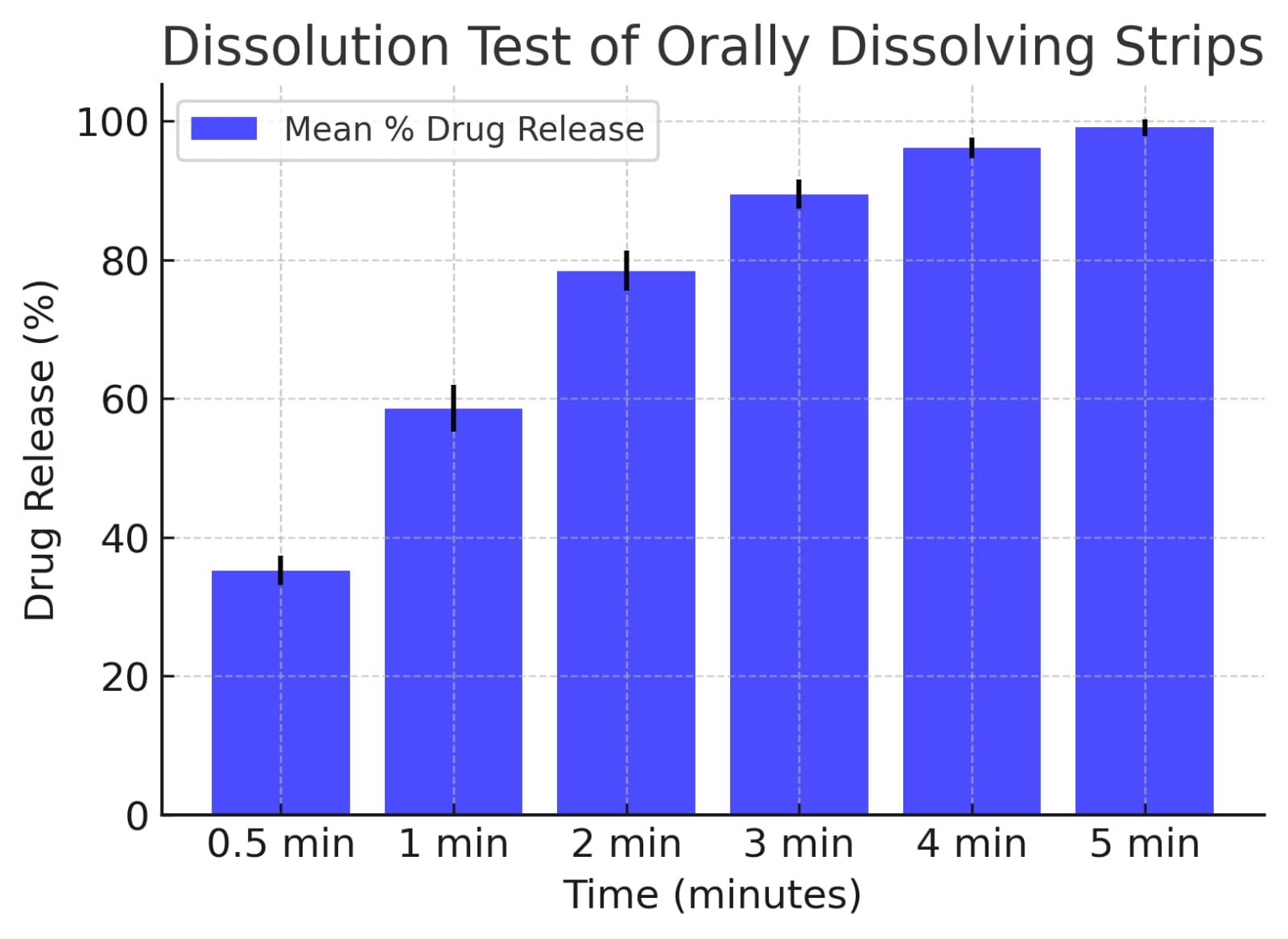 Dissolution Test of Orally Dissolving Strips

Mean % Drug Release

Drug Release (%)

100
80
60
40
20
0

0.5 min
1 min
2 min
3 min
4 min
5 min

Time (minutes)